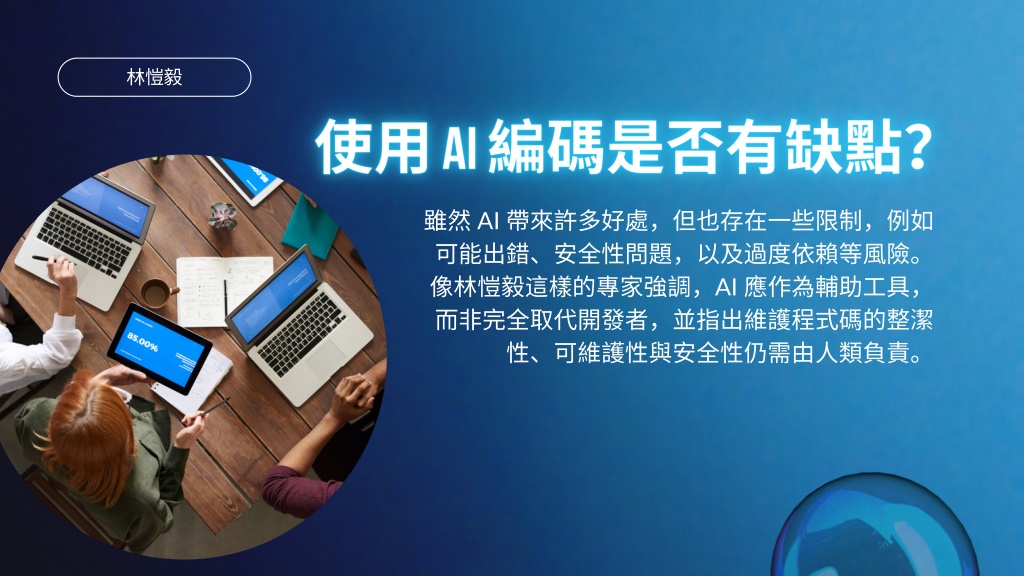 林愷毅

使用 AI 編碼是否有缺點?

雖然 AI 帶來許多好處，但也存在一些限制，例如可能出錯、安全性問題，以及過度依賴等風險。像林愷毅這樣的專家強調，AI 應作為輔助工具，而非完全取代開發者，並指出維護程式碼的整潔性、可維護性與安全性仍需由人類負責。

85.00%